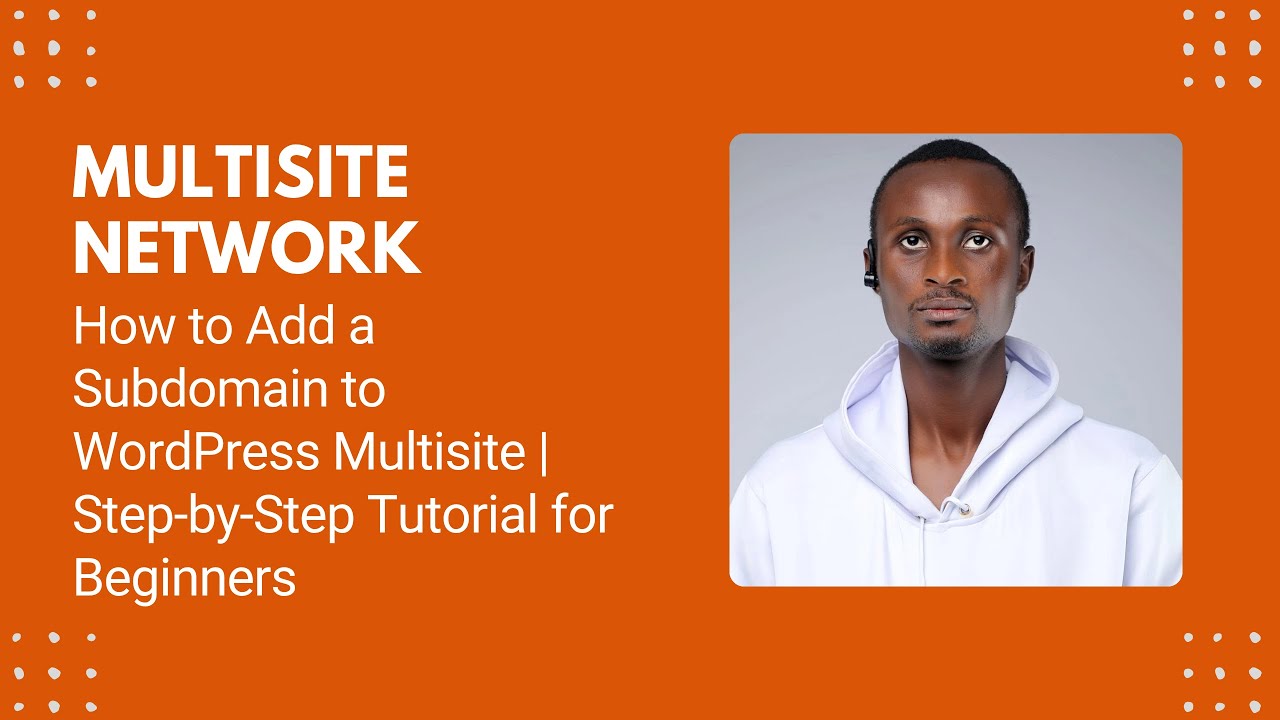 MULTISITE NETWORK

How to Add a Subdomain to WordPress Multisite | Step-by-Step Tutorial for Beginners